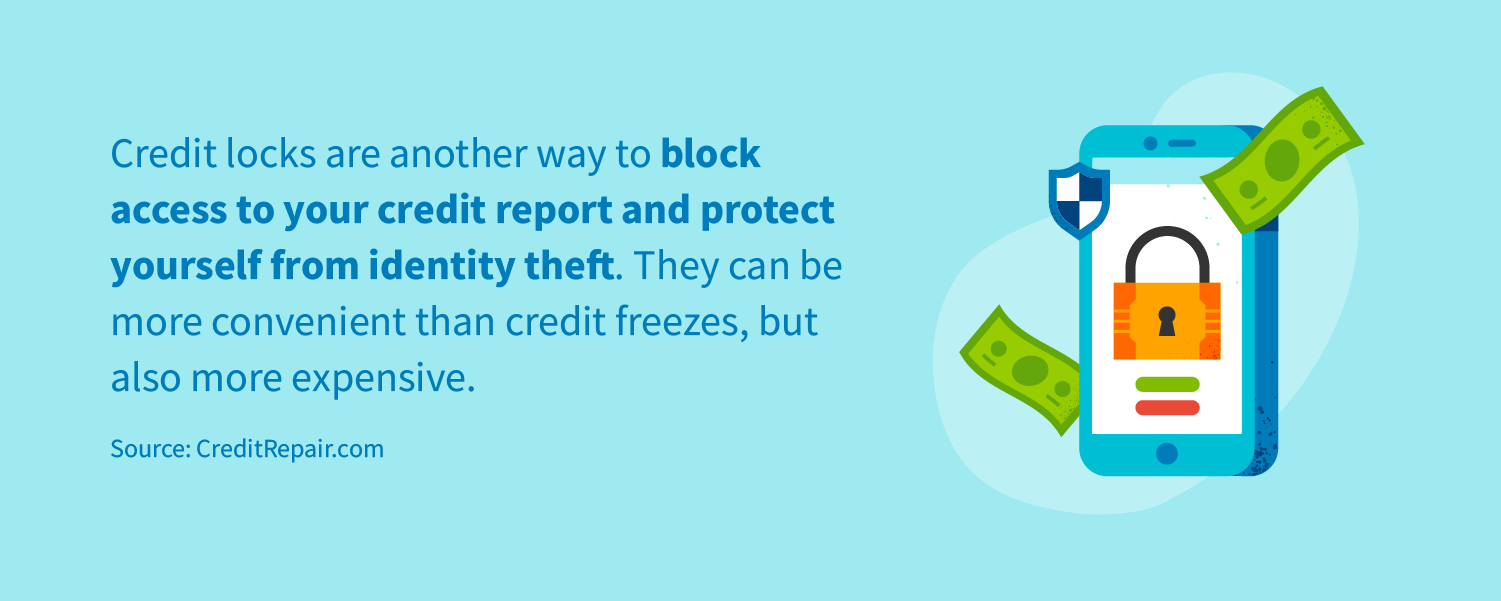 Credit locks are another way to block access to your credit report and protect yourself from identity theft. They can be more convenient than credit freezes, but also more expensive.

Source: CreditRepair.com